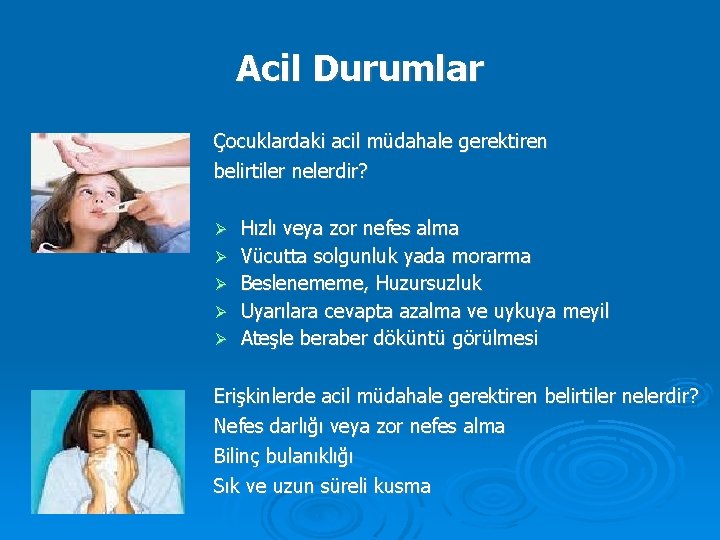 Acil Durumlar

Çocuklardaki acil müdahale gerektiren belirtiler nelerdir?

➢ Hızlı veya zor nefes alma
➢ Vücutta solgunluk yada morarma
➢ Beslenememe, Huzursuzluk
➢ Uyarılara cevapta azalma ve uykuya meyil
➢ Ateşle beraber döküntü görülmesi

Erişkinlerde acil müdahale gerektiren belirtiler nelerdir?
Nefes darlığı veya zor nefes alma
Bilinç bulanıklığı
Sık ve uzun süreli kusma